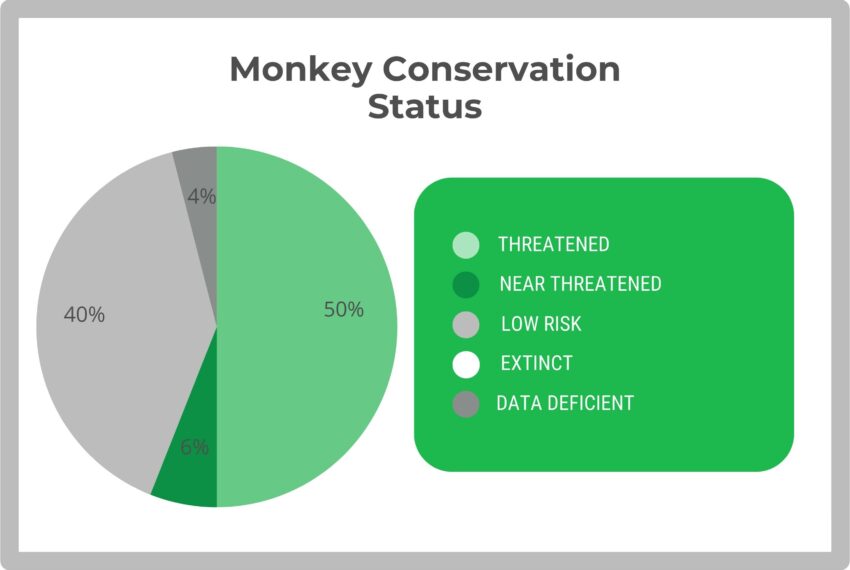 Monkey Conservation Status

4%

40%

50%

6%

THREATENED
NEAR THREATENED
LOW RISK
EXTINCT
DATA DEFICIENT